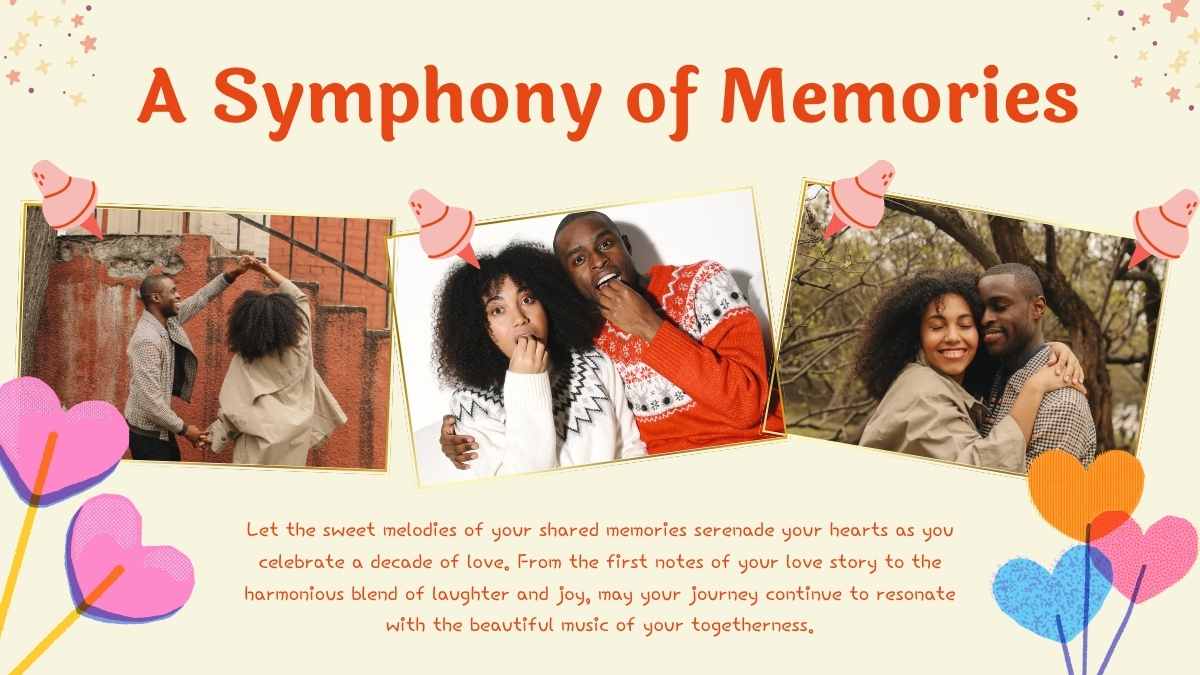 A Symphony of Memories

Let the sweet melodies of your shared memories serenade your hearts as you celebrate a decade of love. From the first notes of your love story to the harmonious blend of laughter and joy, may your journey continue to resonate with the beautiful music of your togetherness.